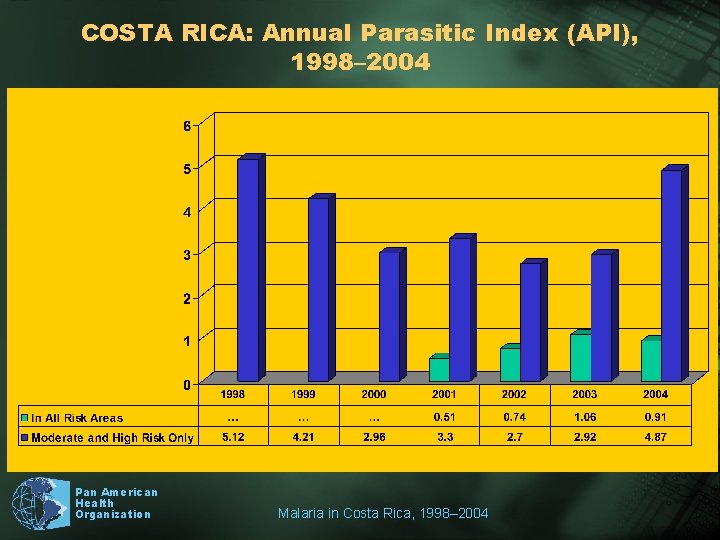 COSTA RICA: Annual Parasitic Index (API), 1998–2004

6
5
4
3
2
1
0

| | 1998 | 1999 | 2000 | 2001 | 2002 | 2003 | 2004 |
|---|---|---|---|---|---|---|---|
| In All Risk Areas | ... | ... | ... | 0.51 | 0.74 | 1.06 | 0.91 |
| Moderate and High Risk Only | 5.12 | 4.21 | 2.96 | 3.3 | 2.7 | 2.92 | 4.87 |

Pan American Health Organization

Malaria in Costa Rica, 1998–2004